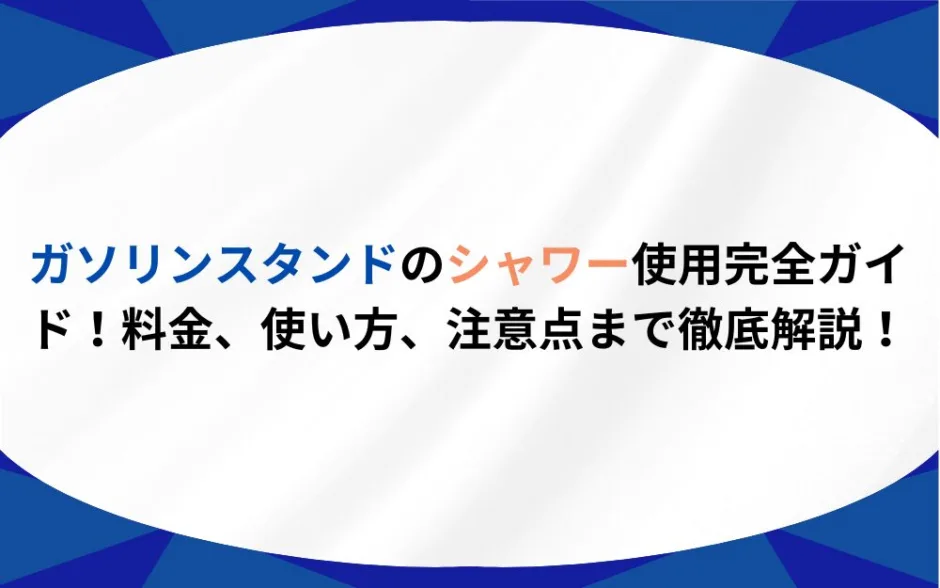 ガソリンスタンドのシャワー使用完全ガイド！料金、使い方、注意点まで徹底解説！